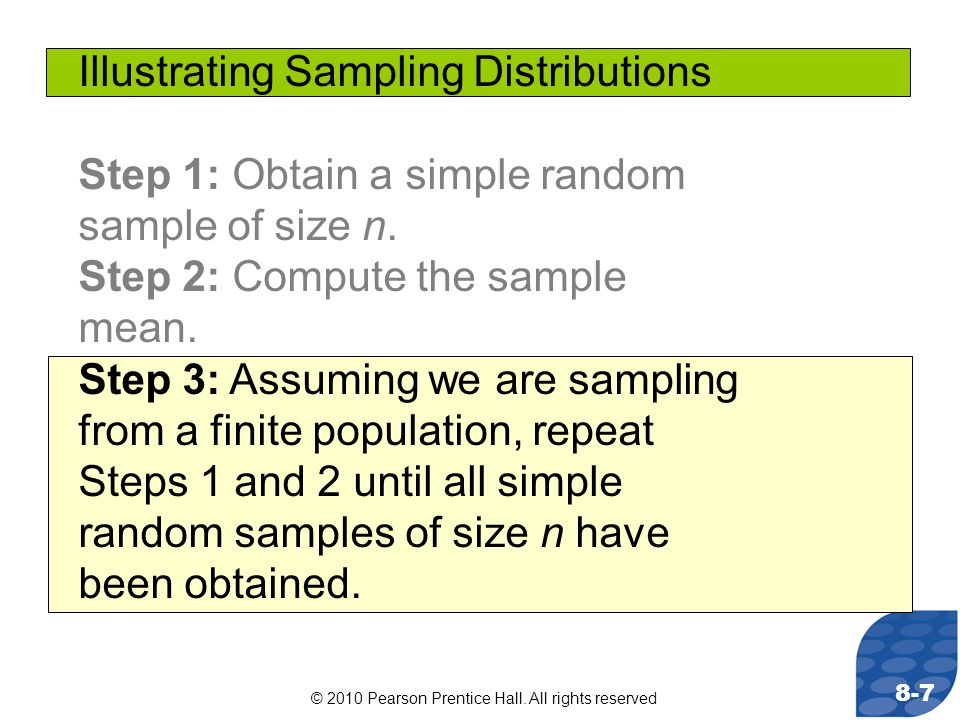 Illustrating Sampling Distributions

Step 1: Obtain a simple random sample of size $n$.
Step 2: Compute the sample mean.

Step 3: Assuming we are sampling from a finite population, repeat Steps 1 and 2 until all simple random samples of size $n$ have been obtained.

© 2010 Pearson Prentice Hall. All rights reserved

8-7